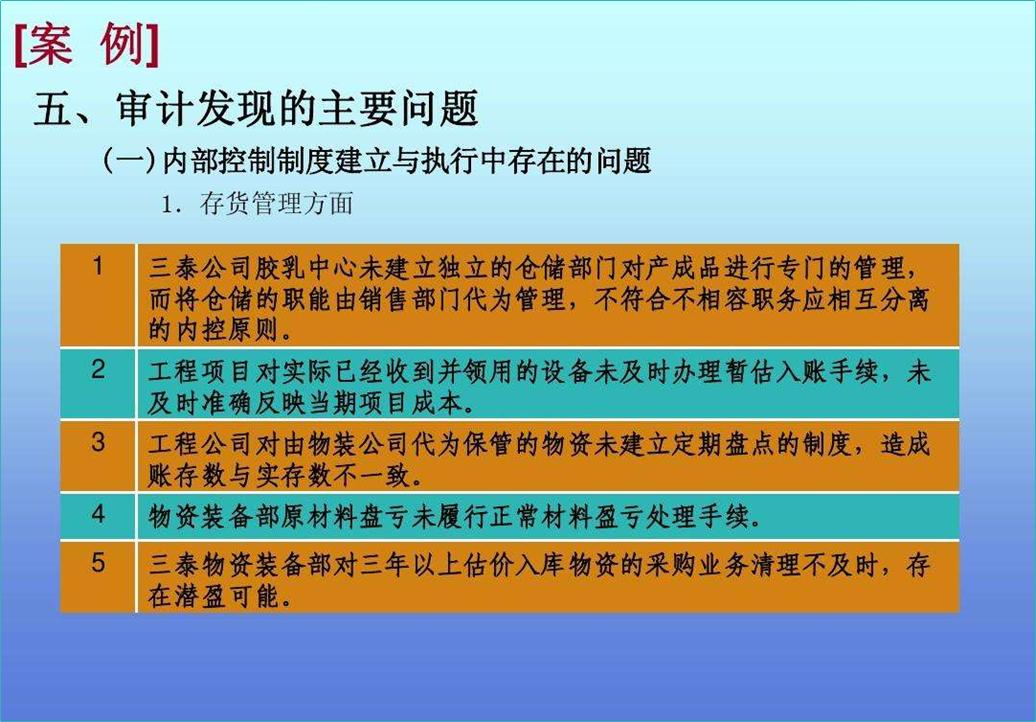 [案 例]

五、审计发现的主要问题

(一)内部控制制度建立与执行中存在的问题

1. 存货管理方面

| | |
|---|---|
| 1 | 三泰公司胶乳中心未建立独立的仓储部门对产成品进行专门的管理，而将仓储的职能由销售部门代为管理，不符合不相容职务应相互分离的内控原则。 |
| 2 | 工程项目对实际已经收到并领用的设备未及时办理暂估入账手续，未及时准确反映当期项目成本。 |
| 3 | 工程公司对由物装公司代为保管的物资未建立定期盘点的制度，造成账存数与实存数不一致。 |
| 4 | 物资装备部原材料盘亏未履行正常材料盈亏处理手续。 |
| 5 | 三泰物资装备部对三年以上估价入库物资的采购业务清理不及时，存在潜盈可能。 |